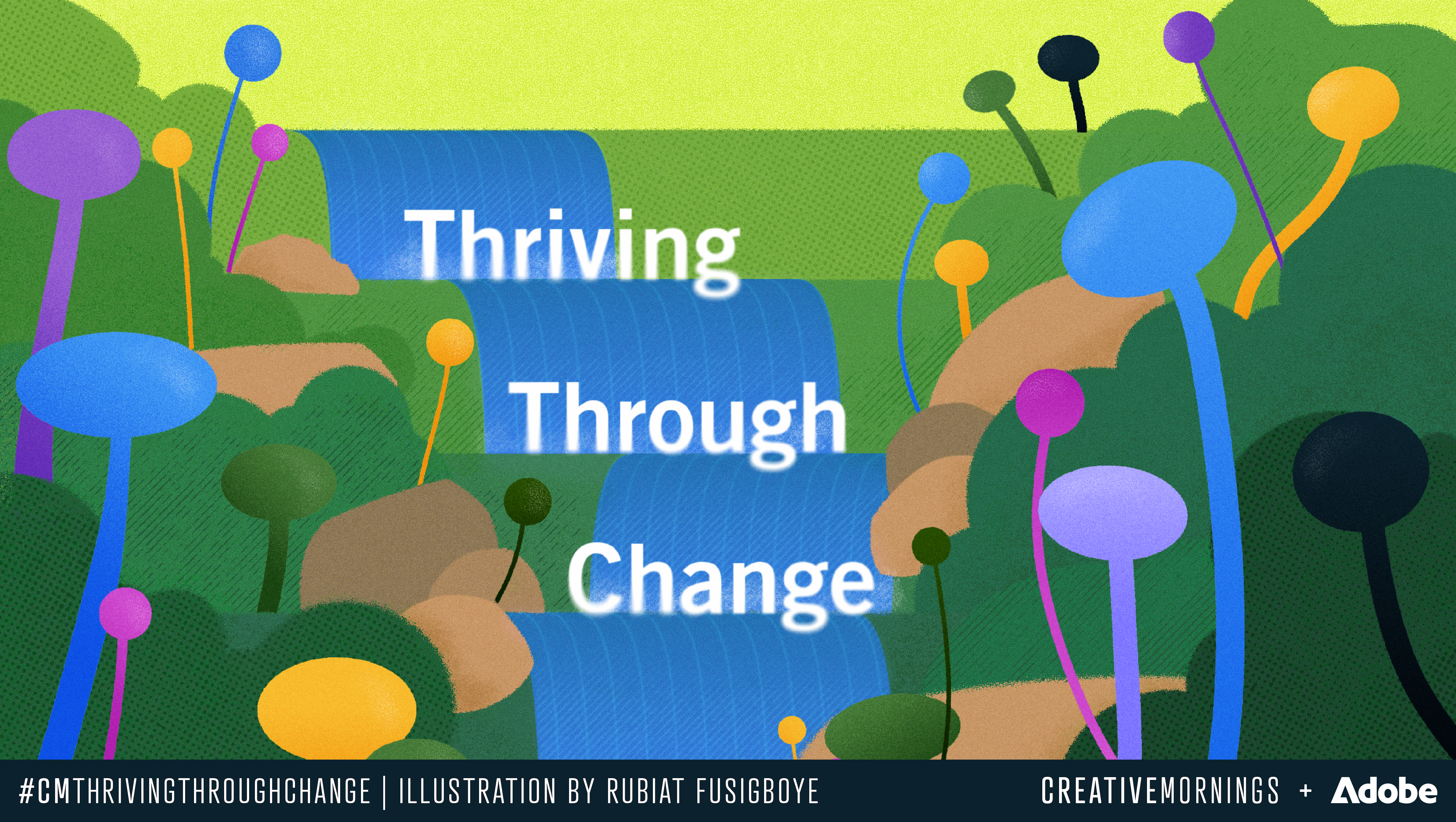 Thriving
Through
Change

#CMTHRIVINGTHROUGHCHANGE | ILLUSTRATION BY RUBIAT FUSIGBOYE

CREATIVEMORNINGS + Adobe